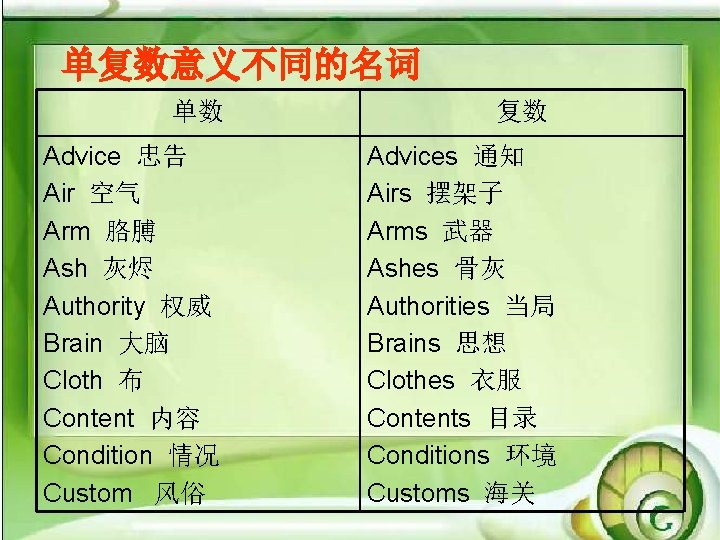 单复数意义不同的名词

| 单数 | 复数 |
|---|---|
| Advice 忠告 | Advices 通知 |
| Air 空气 | Airs 摆架子 |
| Arm 胳膊 | Arms 武器 |
| Ash 灰烬 | Ashes 骨灰 |
| Authority 权威 | Authorities 当局 |
| Brain 大脑 | Brains 思想 |
| Cloth 布 | Clothes 衣服 |
| Content 内容 | Contents 目录 |
| Condition 情况 | Conditions 环境 |
| Custom 风俗 | Customs 海关 |